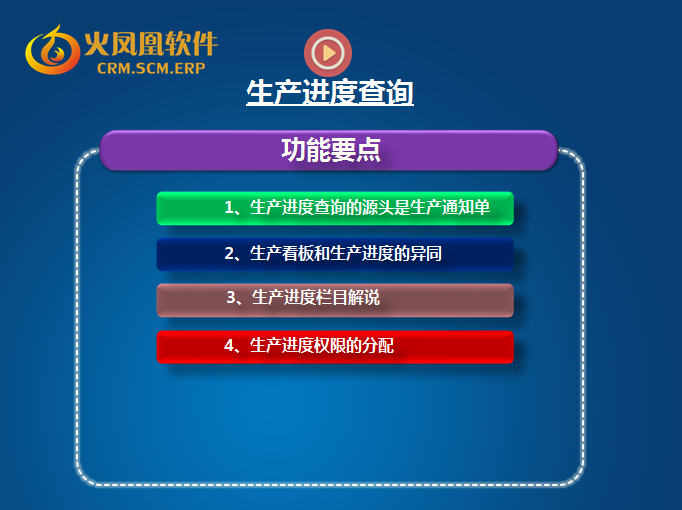 火凤凰软件
CRM.SCM.ERP

生产进度查询

功能要点

1、生产进度查询的源头是生产通知单

2、生产看板和生产进度的异同

3、生产进度栏目解说

4、生产进度权限的分配